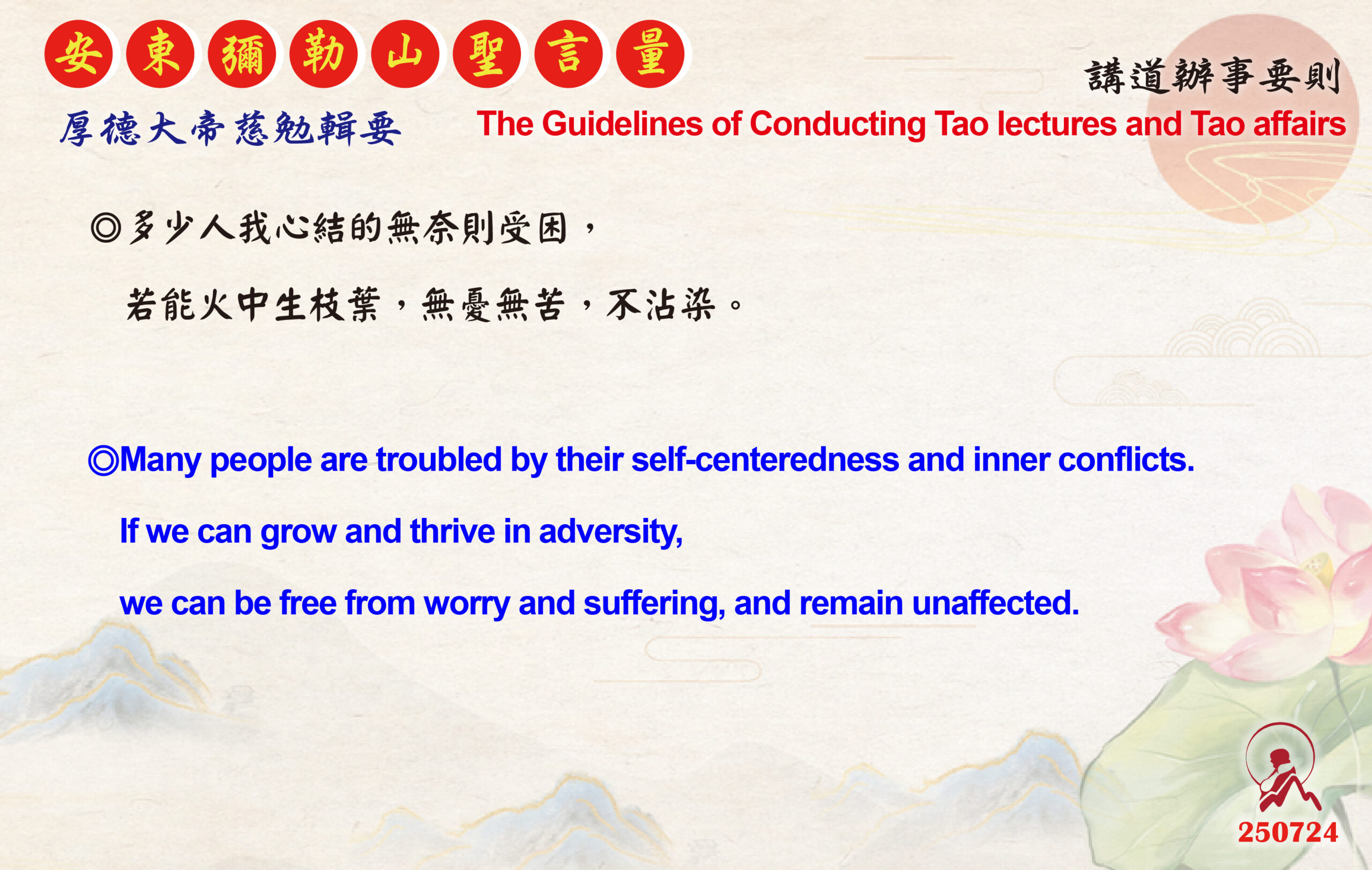 安東彌勒山聖言量

講道辦事要則

厚德大帝慈勉輯要

The Guidelines of Conducting Tao lectures and Tao affairs

◎多少人我心結的無奈則受困，

若能火中生枝葉，無憂無苦，不沾染。

◎Many people are troubled by their self-centeredness and inner conflicts.

If we can grow and thrive in adversity,

we can be free from worry and suffering, and remain unaffected.

250724